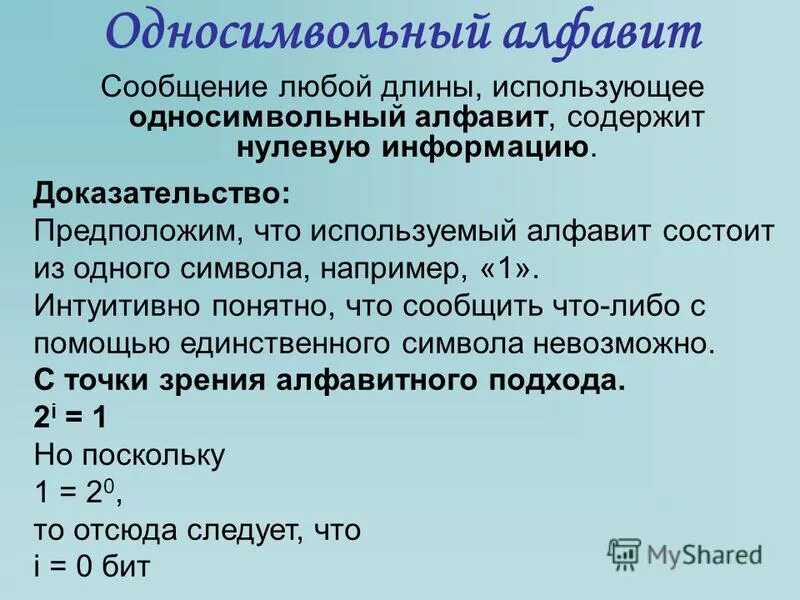 Односимвольный алфавит

Сообщение любой длины, использующее односимвольный алфавит, содержит нулевую информацию.

Доказательство:
Предположим, что используемый алфавит состоит из одного символа, например, «1».
Интуитивно понятно, что сообщить что-либо с помощью единственного символа невозможно.
С точки зрения алфавитного подхода.
$2^i = 1$
Но поскольку
$1 = 2^0$,
то отсюда следует, что
i = 0 бит

MyShared